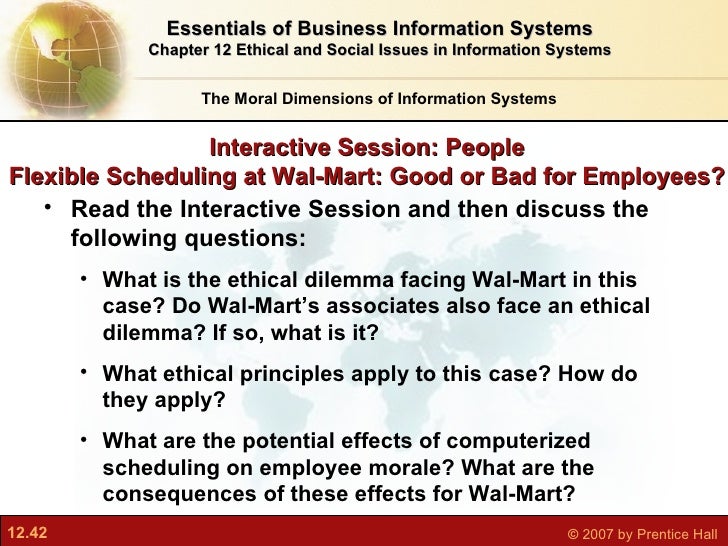 Essentials of Business Information Systems
Chapter 12 Ethical and Social Issues in Information Systems

The Moral Dimensions of Information Systems

Interactive Session: People
Flexible Scheduling at Wal-Mart: Good or Bad for Employees?

• Read the Interactive Session and then discuss the following questions:

• What is the ethical dilemma facing Wal-Mart in this case? Do Wal-Mart's associates also face an ethical dilemma? If so, what is it?

• What ethical principles apply to this case? How do they apply?

• What are the potential effects of computerized scheduling on employee morale? What are the consequences of these effects for Wal-Mart?

12.42

© 2007 by Prentice Hall